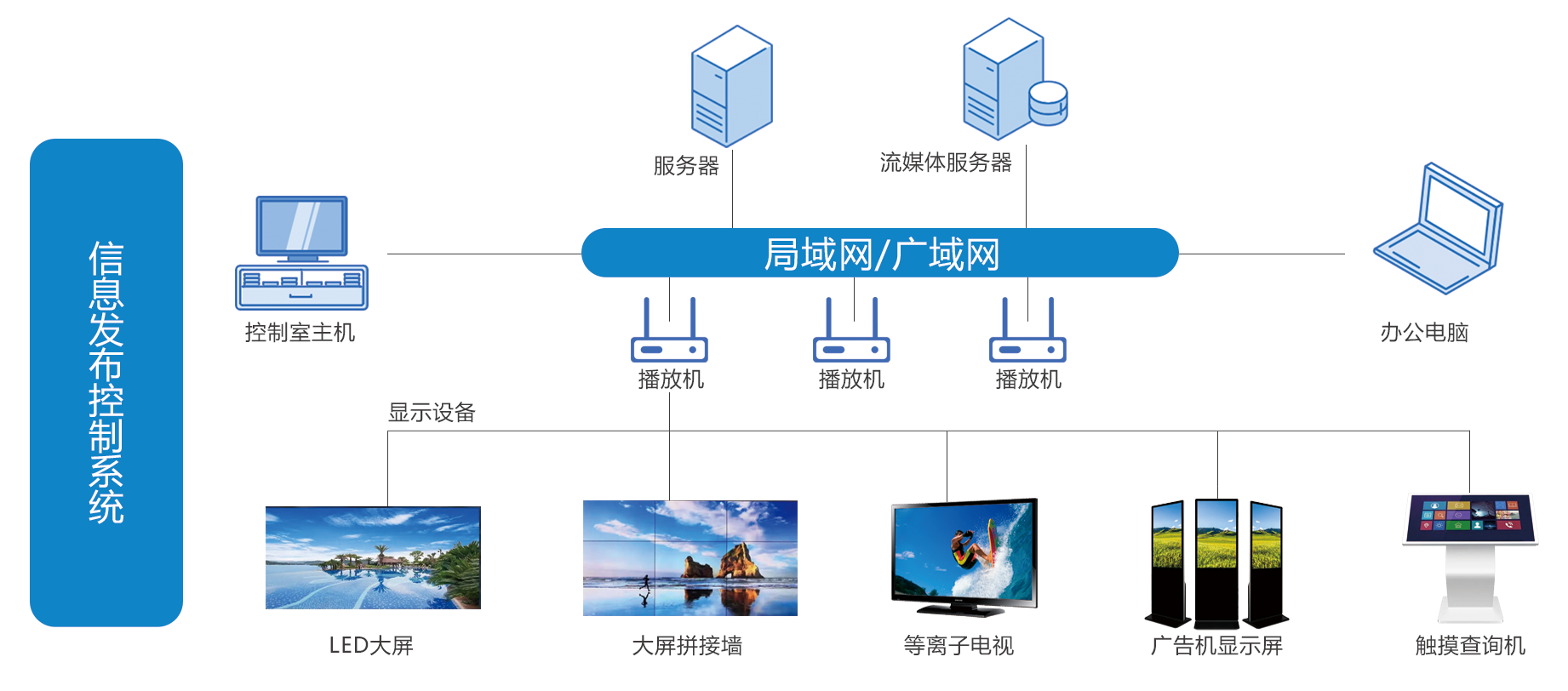 信息发布控制系统

服务器

流媒体服务器

控制室主机

局域网/广域网

办公电脑

播放机

播放机

播放机

显示设备

LED大屏

大屏拼接墙

等离子电视

广告机显示屏

触摸查询机